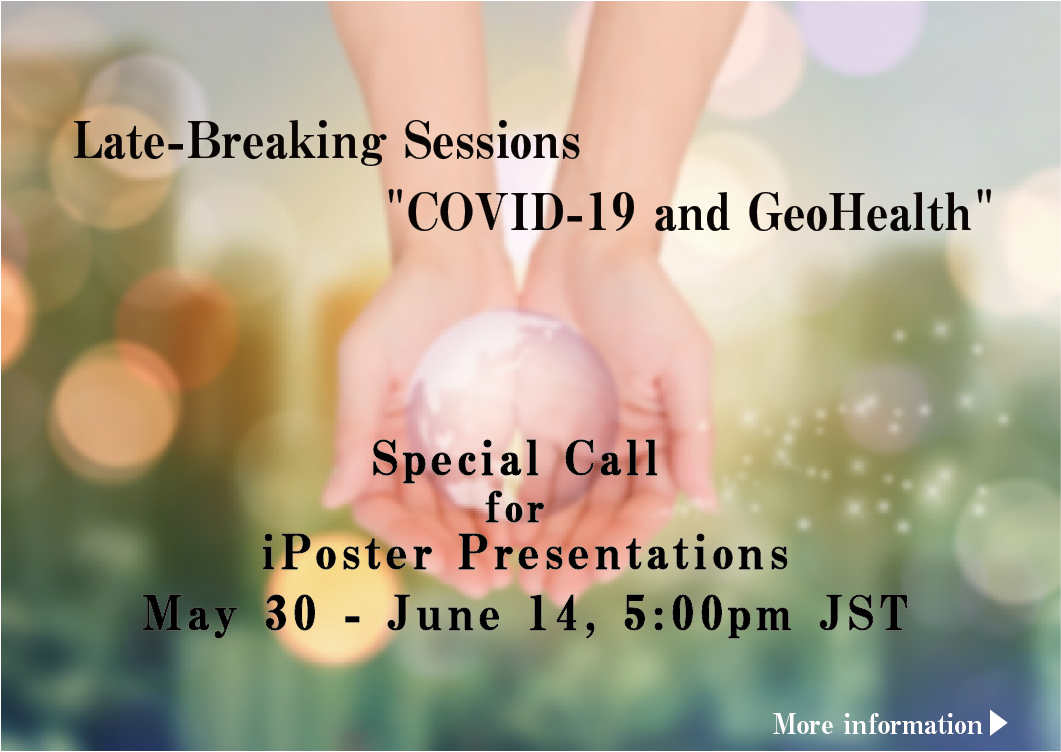 Late-Breaking Sessions

"COVID-19 and GeoHealth"

Special Call
for
iPoster Presentations
May 30 - June 14, 5:00pm JST

More information ▶